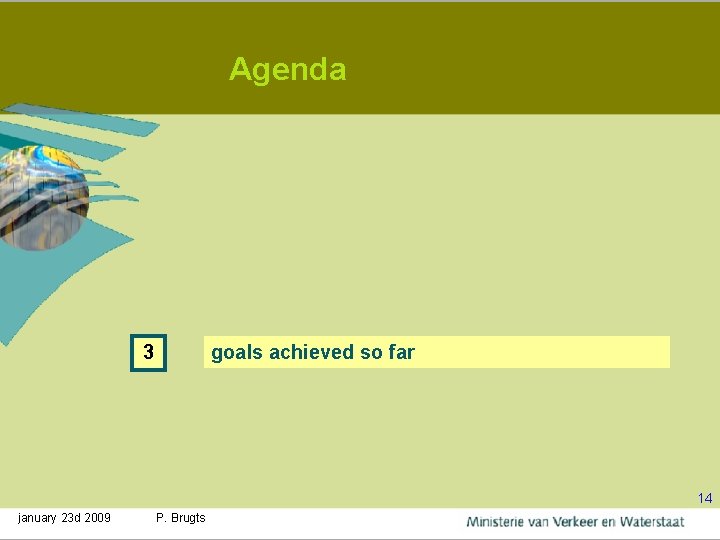 Agenda

3

goals achieved so far

14

january 23d 2009 P. Brugts

Ministerie van Verkeer en Waterstaat